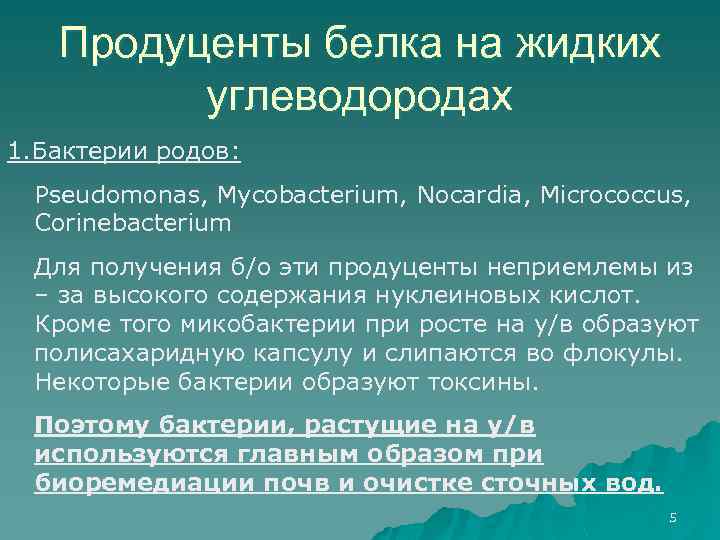 Продуценты белка на жидких углеводородах

1.Бактерии родов:

Pseudomonas, Mycobacterium, Nocardia, Micrococcus, Corinebacterium

Для получения б/о эти продуценты неприемлемы из – за высокого содержания нуклеиновых кислот. Кроме того микобактерии при росте на у/в образуют полисахаридную капсулу и слипаются во флокулы. Некоторые бактерии образуют токсины.

Поэтому бактерии, растущие на у/в используются главным образом при биоремедиации почв и очистке сточных вод.

5